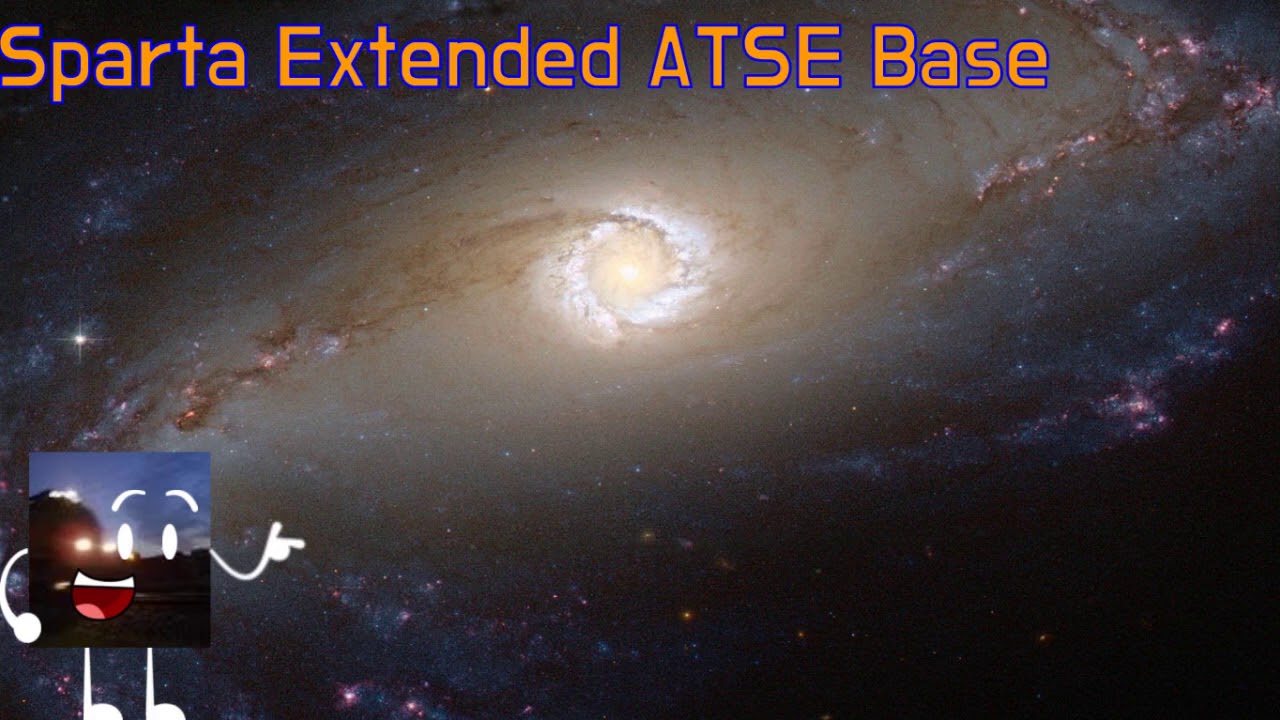 Sparta Extended ATSE Base